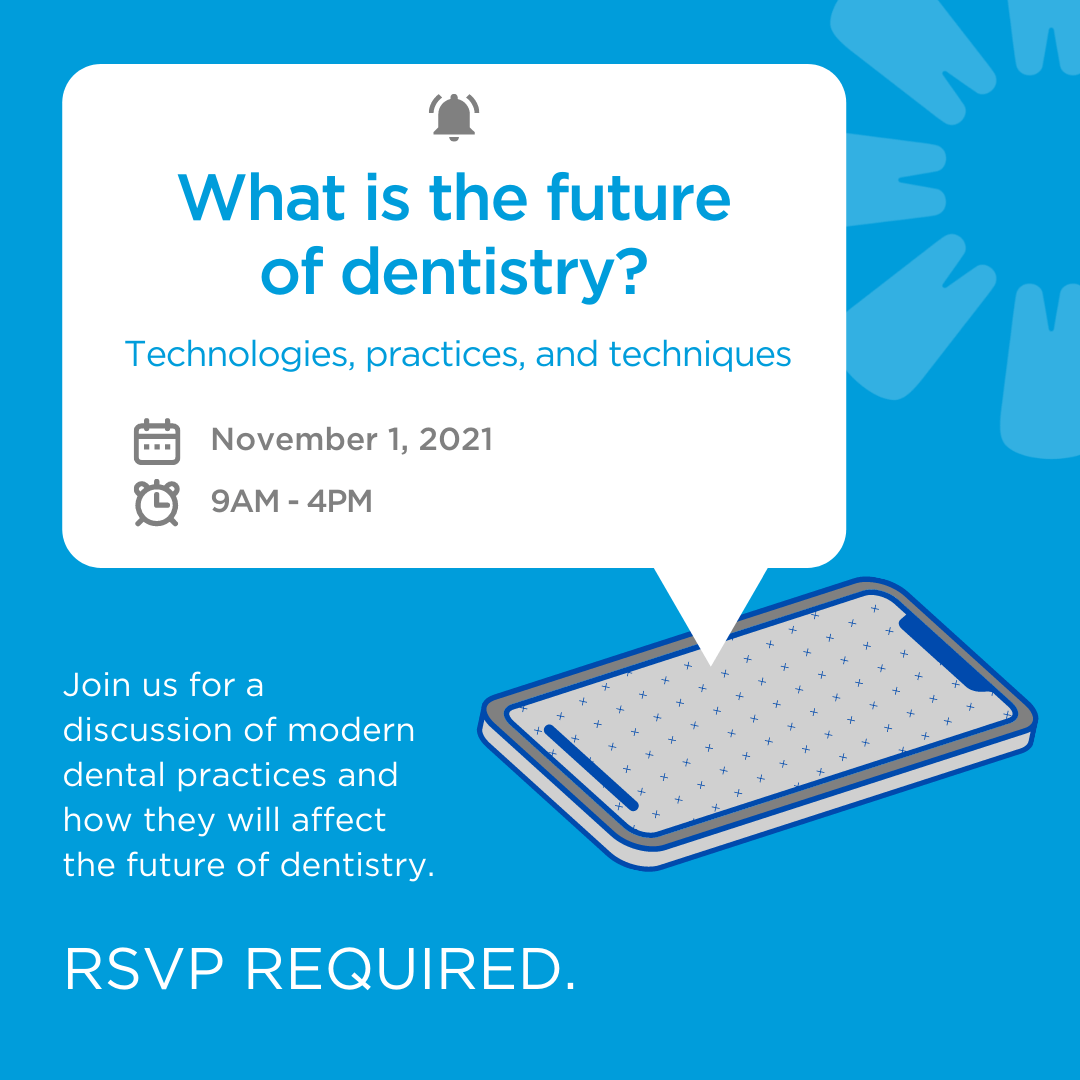 What is the future of dentistry?

Technologies, practices, and techniques

November 1, 2021

9AM - 4PM

Join us for a discussion of modern dental practices and how they will affect the future of dentistry.

RSVP REQUIRED.